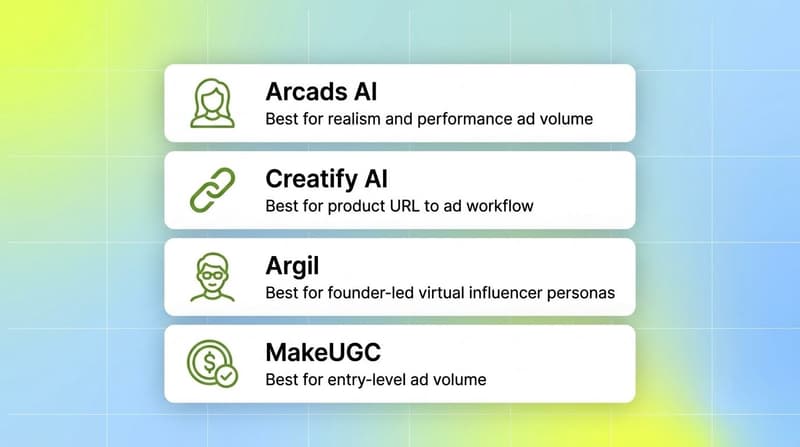 Arcads AI
Best for realism and performance ad volume

Creatify AI
Best for product URL to ad workflow

Argil
Best for founder-led virtual influencer personas

MakeUGC
Best for entry-level ad volume